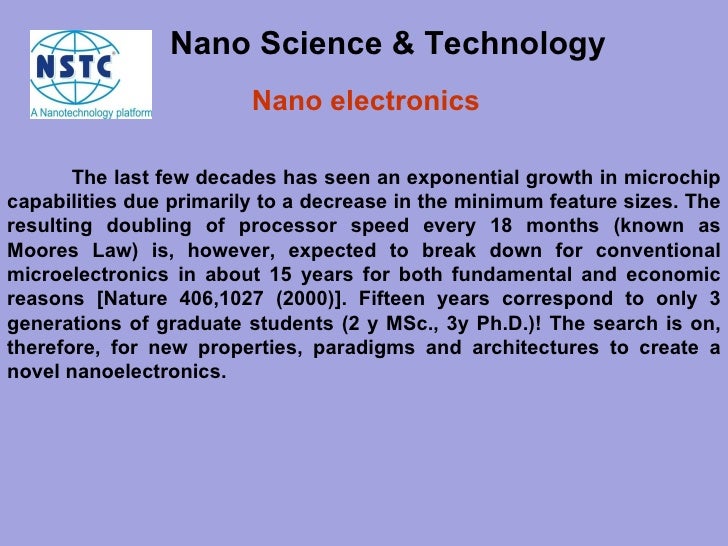 NSTC
A Nanotechnology platform

Nano Science & Technology

Nano electronics

The last few decades has seen an exponential growth in microchip capabilities due primarily to a decrease in the minimum feature sizes. The resulting doubling of processor speed every 18 months (known as Moores Law) is, however, expected to break down for conventional microelectronics in about 15 years for both fundamental and economic reasons [Nature 406,1027 (2000)]. Fifteen years correspond to only 3 generations of graduate students (2 y MSc., 3y Ph.D.)! The search is on, therefore, for new properties, paradigms and architectures to create a novel nanoelectronics.